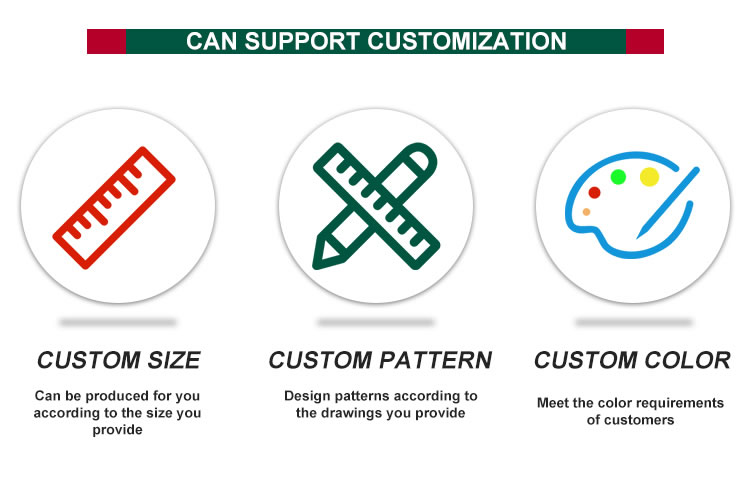 CAN SUPPORT CUSTOMIZATION

CUSTOM SIZE

Can be produced for you according to the size you provide

CUSTOM PATTERN

Design patterns according to the drawings you provide

CUSTOM COLOR

Meet the color requirements of customers